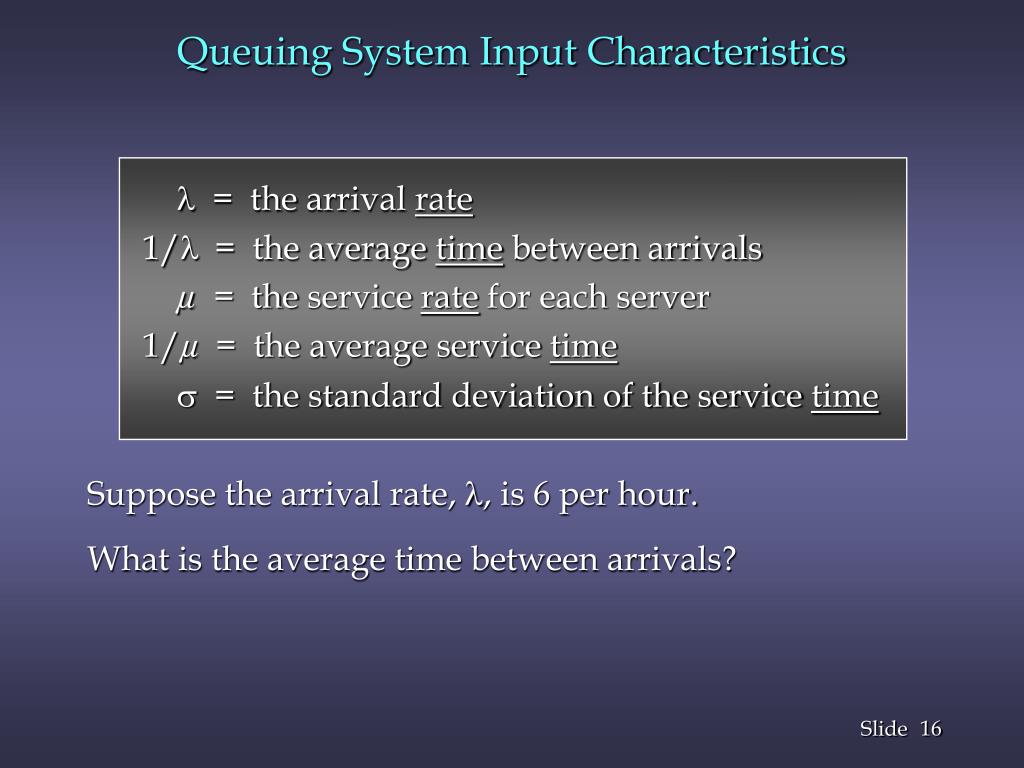 Queuing System Input Characteristics

$\lambda$ = the arrival rate
$1/\lambda$ = the average time between arrivals
$\mu$ = the service rate for each server
$1/\mu$ = the average service time
$\sigma$ = the standard deviation of the service time

Suppose the arrival rate, $\lambda$, is 6 per hour.

What is the average time between arrivals?

Slide 16